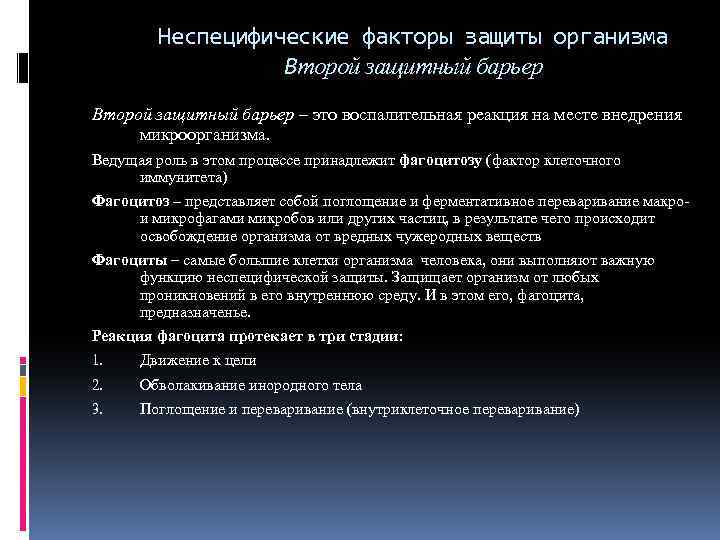 Неспецифические факторы защиты организма
Второй защитный барьер

Второй защитный барьер – это воспалительная реакция на месте внедрения микроорганизма.

Ведущая роль в этом процессе принадлежит фагоцитозу (фактор клеточного иммунитета)

Фагоцитоз – представляет собой поглощение и ферментативное переваривание макро- и микрофагами микробов или других частиц, в результате чего происходит освобождение организма от вредных чужеродных веществ

Фагоциты – самые большие клетки организма человека, они выполняют важную функцию неспецифической защиты. Защищает организм от любых проникновений в его внутреннюю среду. И в этом его, фагоцита, предназначенье.

Реакция фагоцита протекает в три стадии:

1. Движение к цели
2. Обволакивание инородного тела
3. Поглощение и переваривание (внутриклеточное переваривание)